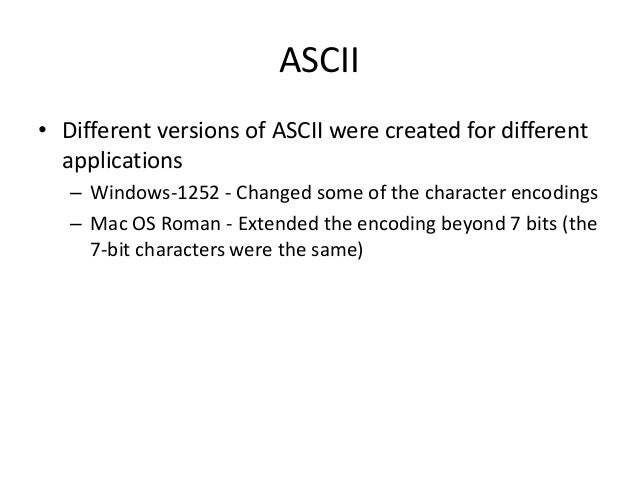 ASCII

• Different versions of ASCII were created for different applications

– Windows-1252 - Changed some of the character encodings

– Mac OS Roman - Extended the encoding beyond 7 bits (the 7-bit characters were the same)